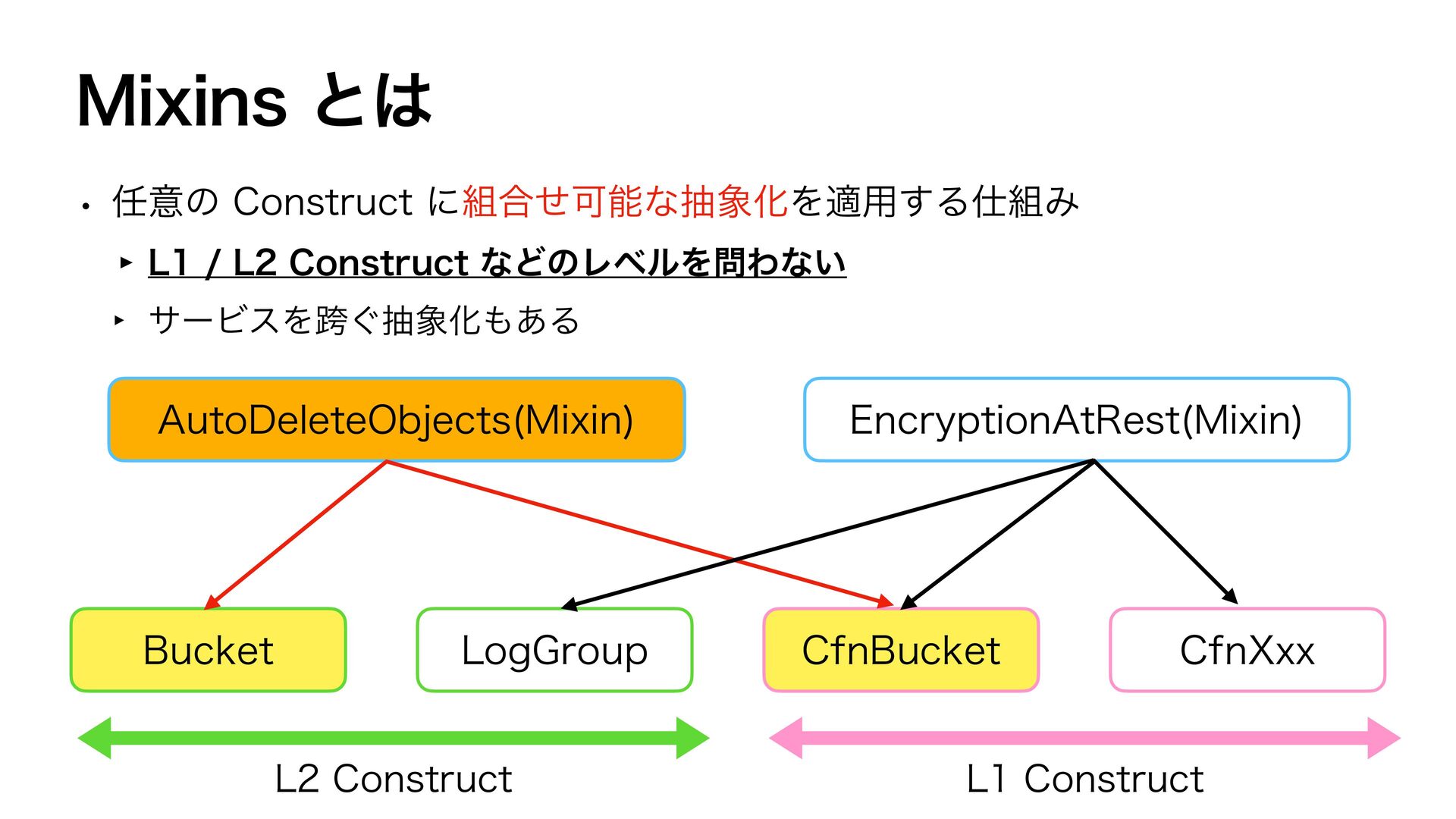 Mixins とは

• 任意の Construct に組合せ可能な抽象化を適用する仕組み
 ‣ L1 / L2 Construct などのレベルを問わない
 ‣ サービスを跨ぐ抽象化もある

AutoDeleteObjects(Mixin)

EncryptionAtRest(Mixin)

Bucket

LogGroup

CfnBucket

CfnXxx

L2 Construct

L1 Construct